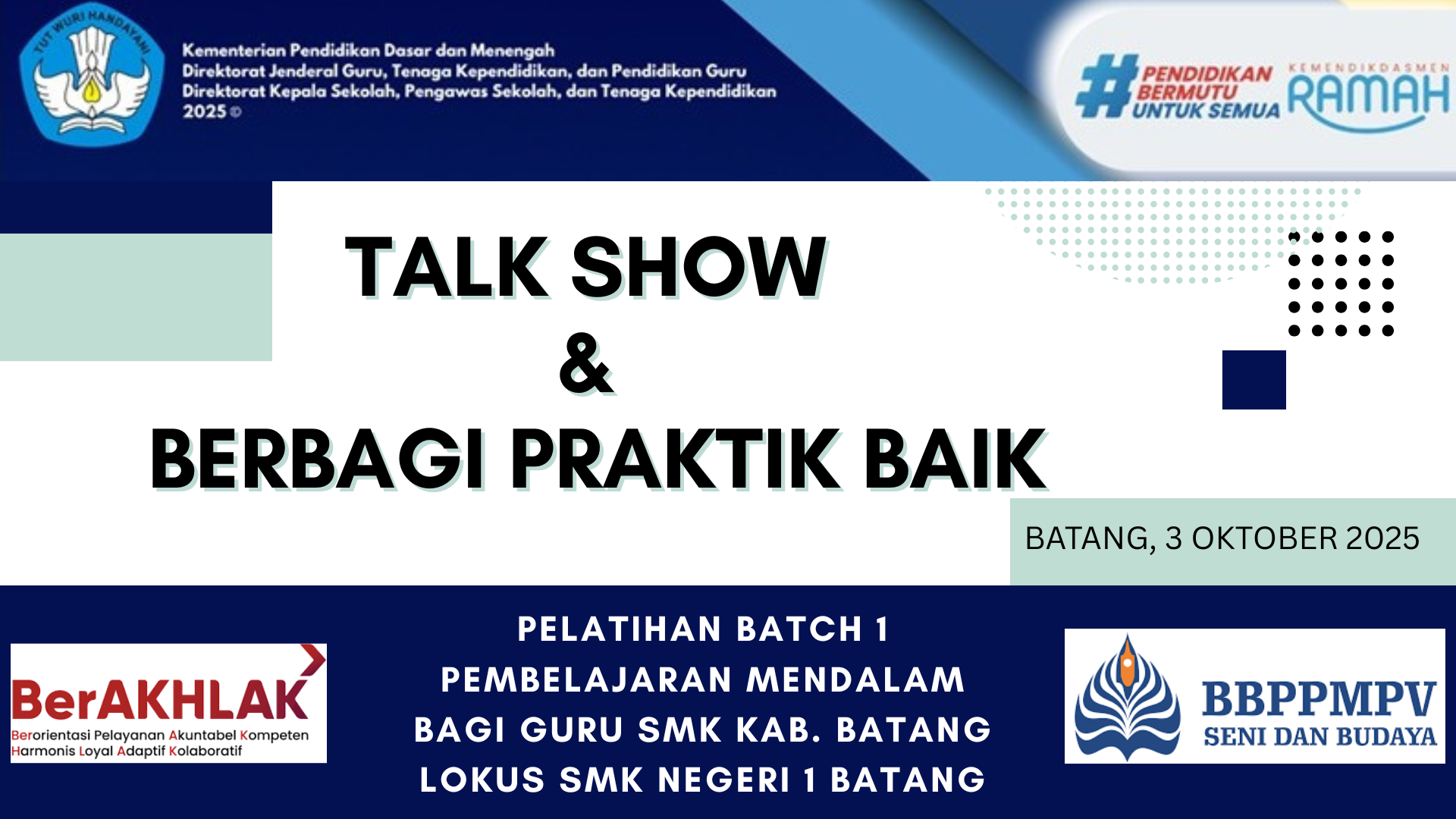 TUT WURI HANDAYANI

Kementerian Pendidikan Dasar dan Menengah
Direktorat Jenderal Guru, Tenaga Kependidikan, dan Pendidikan Guru
Direktorat Kepala Sekolah, Pengawas Sekolah, dan Tenaga Kependidikan
2025 ©

#PENDIDIKAN BERMUTU UNTUK SEMUA

KEMENDIKDASMEN RAMAH

TALK SHOW
&
BERBAGI PRAKTIK BAIK

BATANG, 3 OKTOBER 2025

BerAKHLAK
Berorientasi Pelayanan Akuntabel Kompeten Harmonis Loyal Adaptif Kolaboratif

PELATIHAN BATCH 1
PEMBELAJARAN MENDALAM
BAGI GURU SMK KAB. BATANG
LOKUS SMK NEGERI 1 BATANG

BBPPMPV
SENI DAN BUDAYA